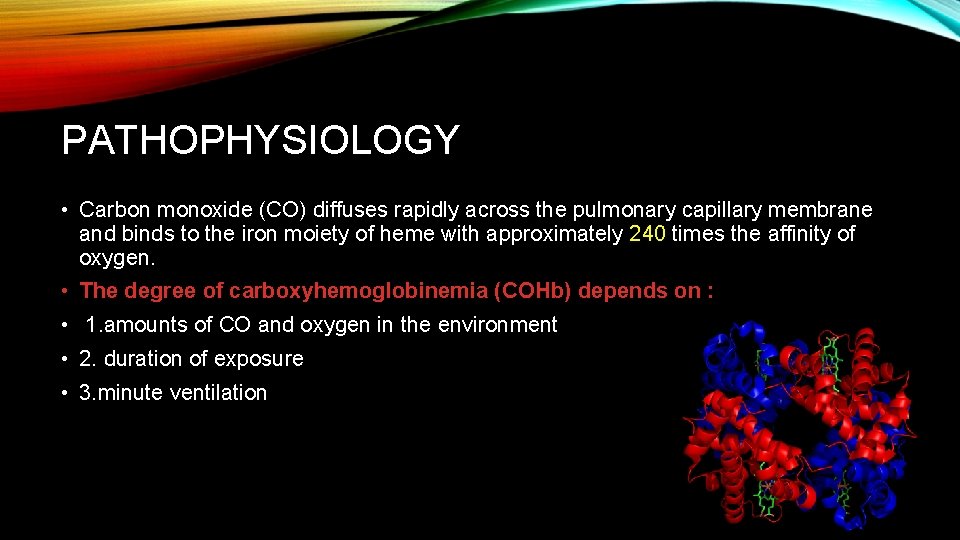 PATHOPHYSIOLOGY

• Carbon monoxide (CO) diffuses rapidly across the pulmonary capillary membrane and binds to the iron moiety of heme with approximately 240 times the affinity of oxygen.

• The degree of carboxyhemoglobinemia (COHb) depends on :

• 1.amounts of CO and oxygen in the environment

• 2. duration of exposure

• 3.minute ventilation